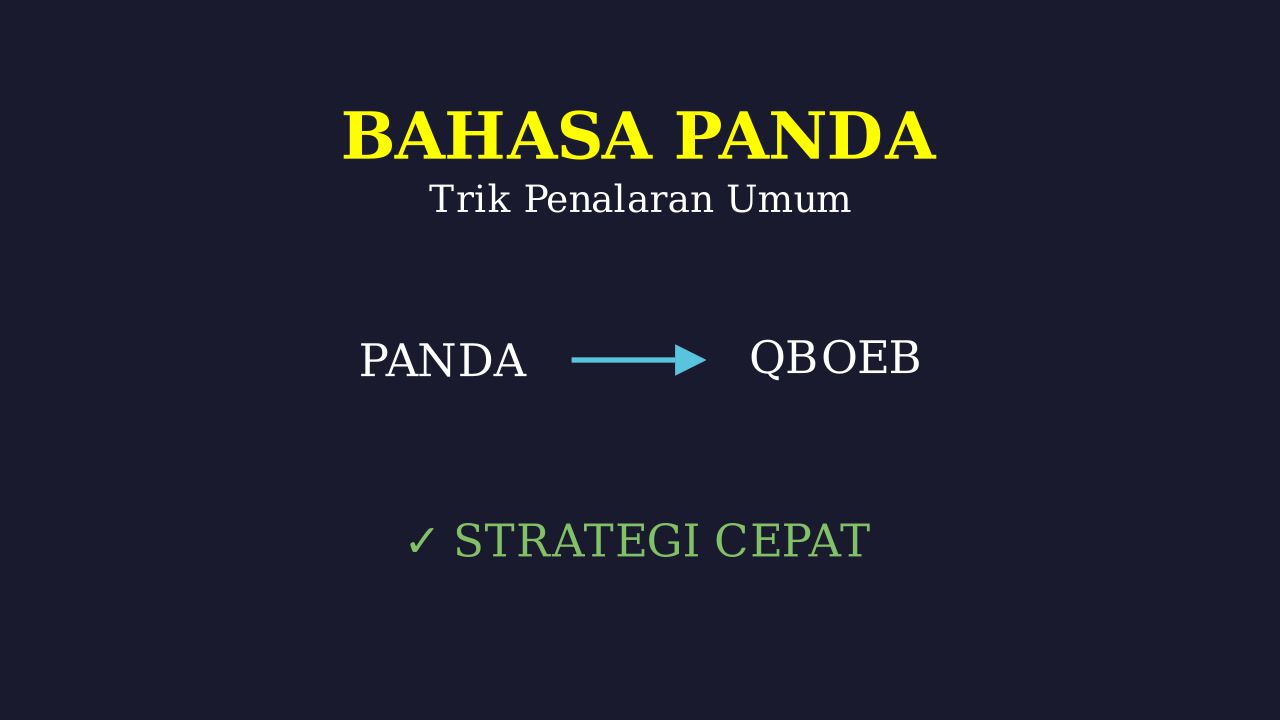 BAHASA PANDA
Trik Penalaran Umum

PANDA → QBOEB

✓ STRATEGI CEPAT